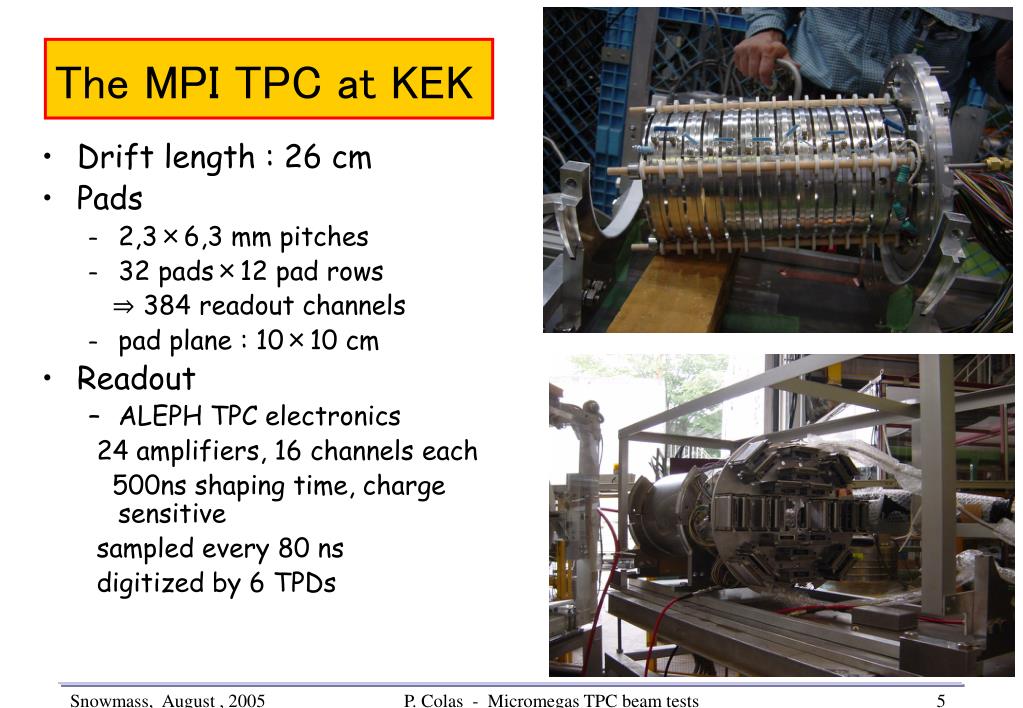 The MPI TPC at KEK

• Drift length : 26 cm
• Pads
  - 2,3 × 6,3 mm pitches
  - 32 pads × 12 pad rows
    ⇒ 384 readout channels
  - pad plane : 10 × 10 cm
• Readout
  – ALEPH TPC electronics
   24 amplifiers, 16 channels each
    500ns shaping time, charge sensitive
   sampled every 80 ns
   digitized by 6 TPDs

Snowmass, August , 2005    P. Colas - Micromegas TPC beam tests    5